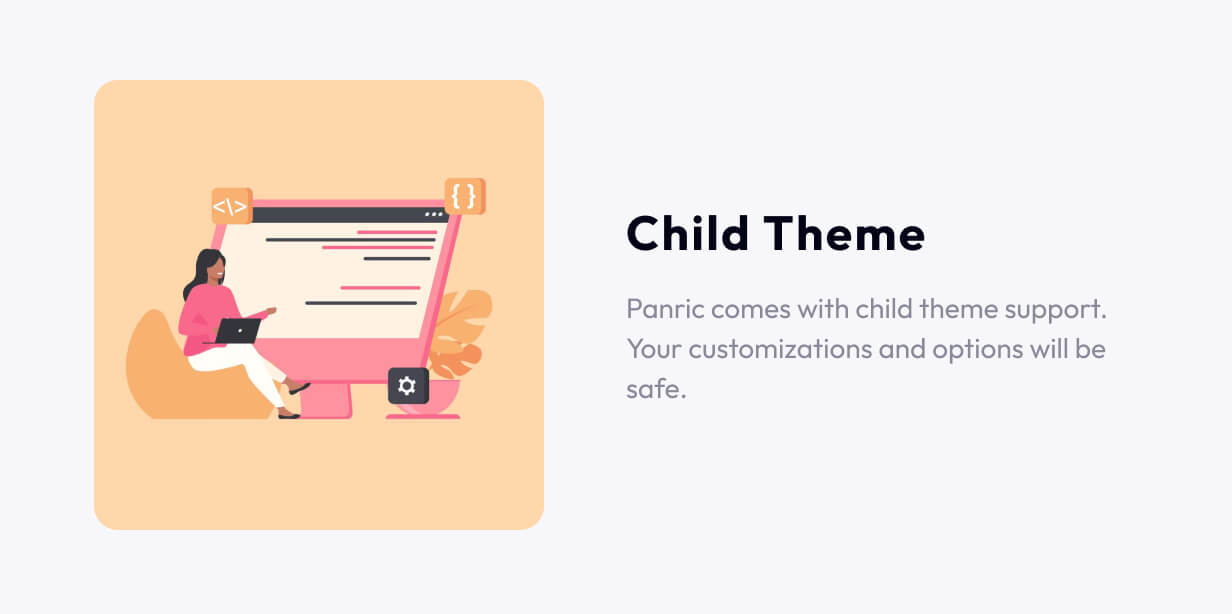 <\>

{ }

Child Theme

Panric comes with child theme support. Your customizations and options will be safe.